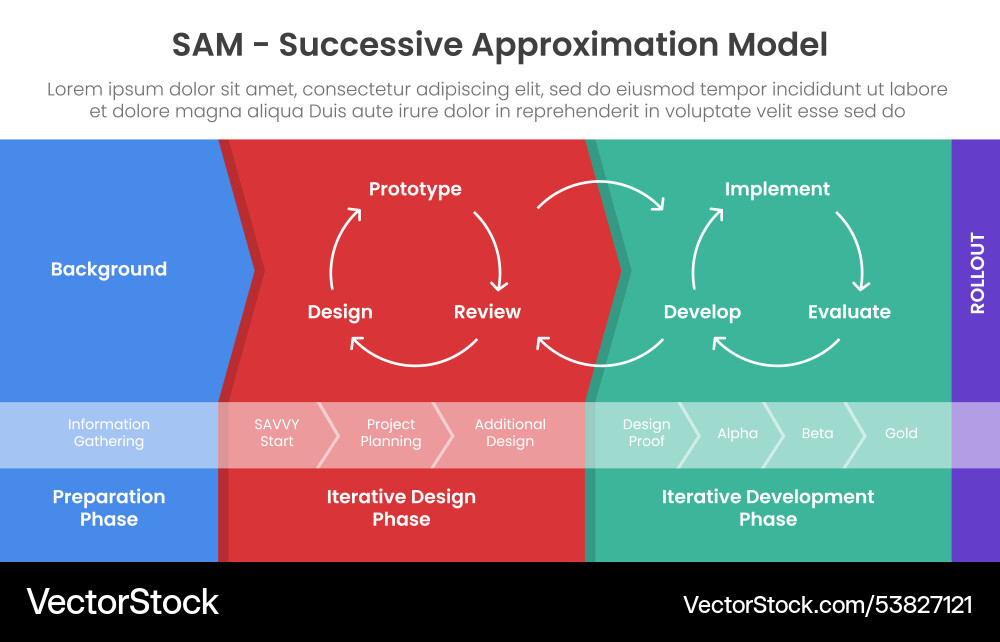 SAM - Successive Approximation Model

Lorem ipsum dolor sit amet, consectetur adipiscing elit, sed do eiusmod tempor incididunt ut labore et dolore magna aliqua Duis aute irure dolor in reprehenderit in voluptate velit esse sed do

Background

Prototype

Design

Review

Implement

Develop

Evaluate

ROLLOUT

Information Gathering

SAVVY Start

Project Planning

Additional Design

Design Proof

Alpha

Beta

Gold

Preparation Phase

Iterative Design Phase

Iterative Development Phase

VectorStock

VectorStock.com/53827121